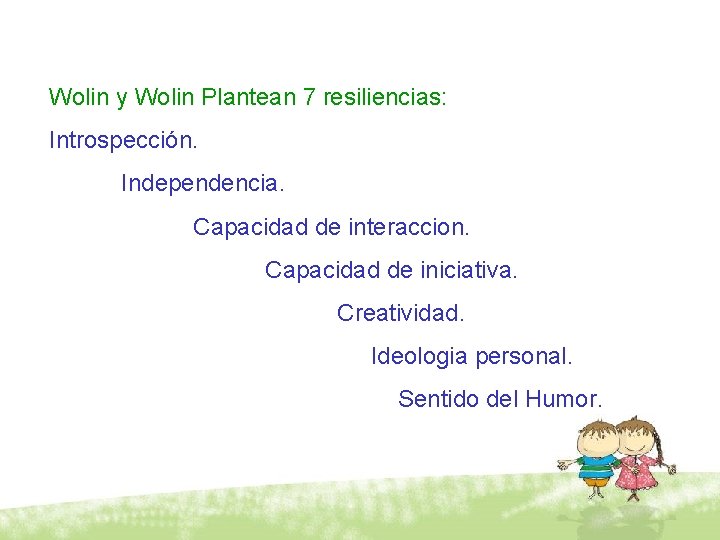 Wolin y Wolin Plantean 7 resiliencias:

Introspección.

Independencia.

Capacidad de interaccion.

Capacidad de iniciativa.

Creatividad.

Ideologia personal.

Sentido del Humor.